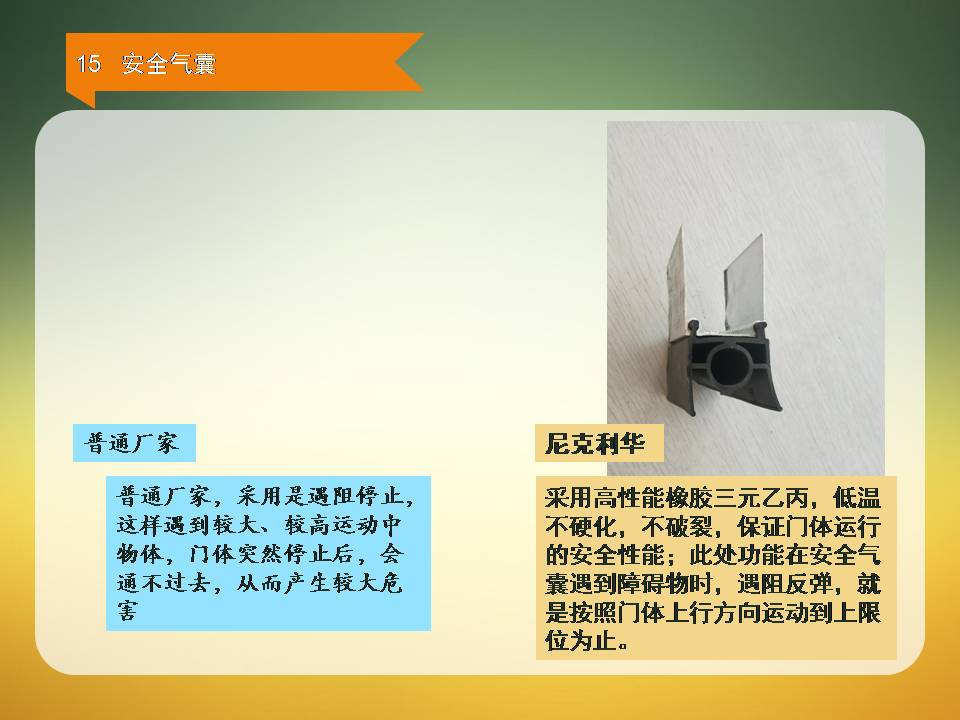 15 安全气囊

普通厂家

普通厂家，采用是遇阻停止，这样遇到较大、较高运动中物体，门体突然停止后，会通不过去，从而产生较大危害

尼克利华

采用高性能橡胶三元乙丙，低温不硬化，不破裂，保证门体运行的安全性能；此处功能在安全气囊遇到障碍物时，遇阻反弹，就是按照门体上行方向运动到上限位为止。